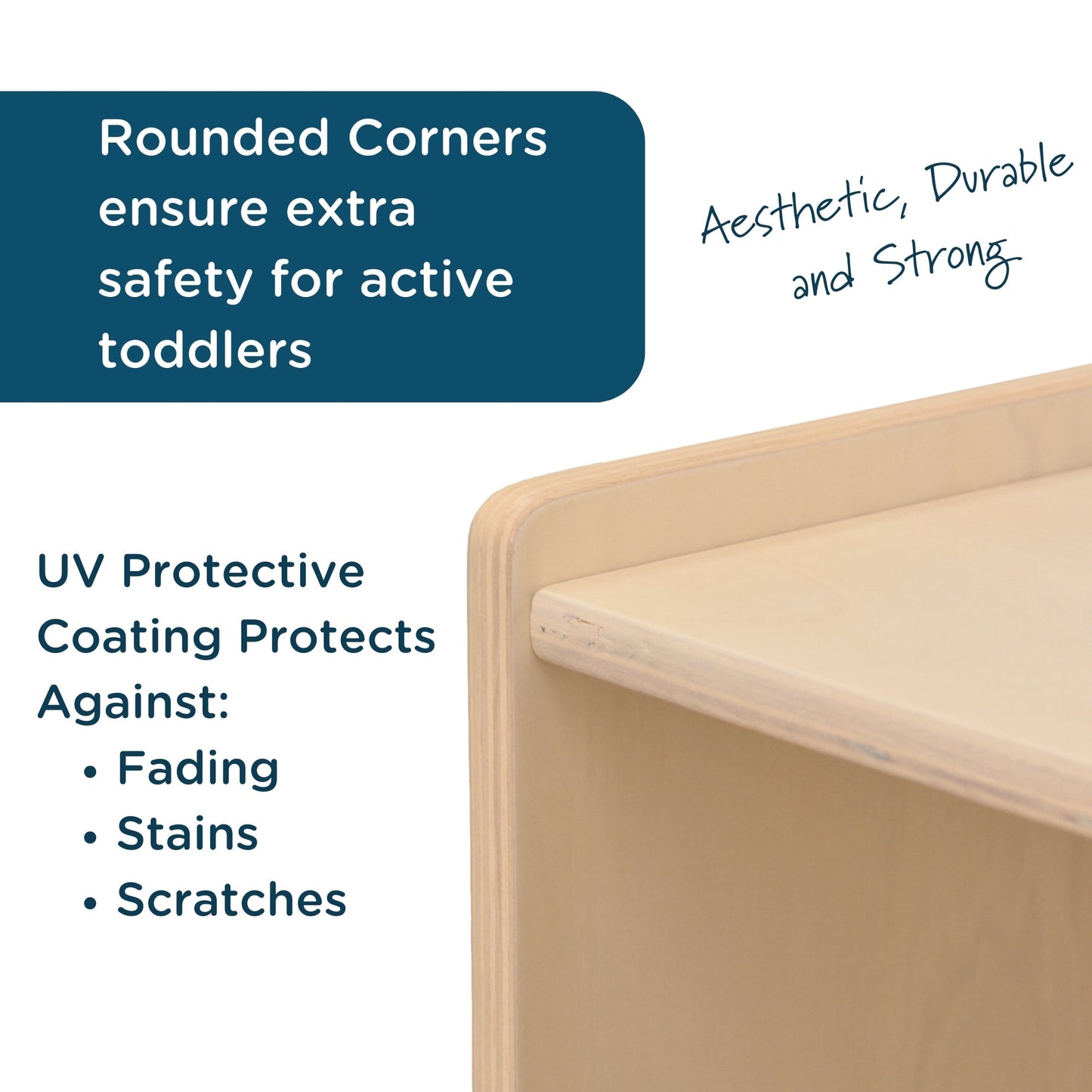 Rounded Corners ensure extra safety for active toddlers

Aesthetic, Durable and Strong

UV Protective Coating Protects Against:
• Fading
• Stains
• Scratches